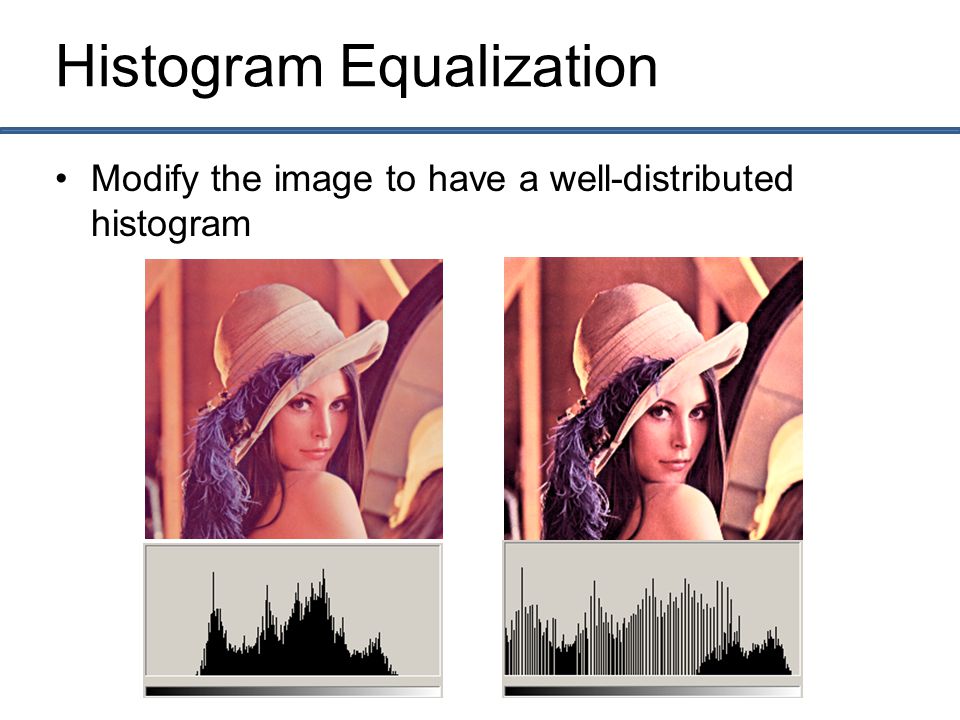 Histogram Equalization

• Modify the image to have a well-distributed histogram